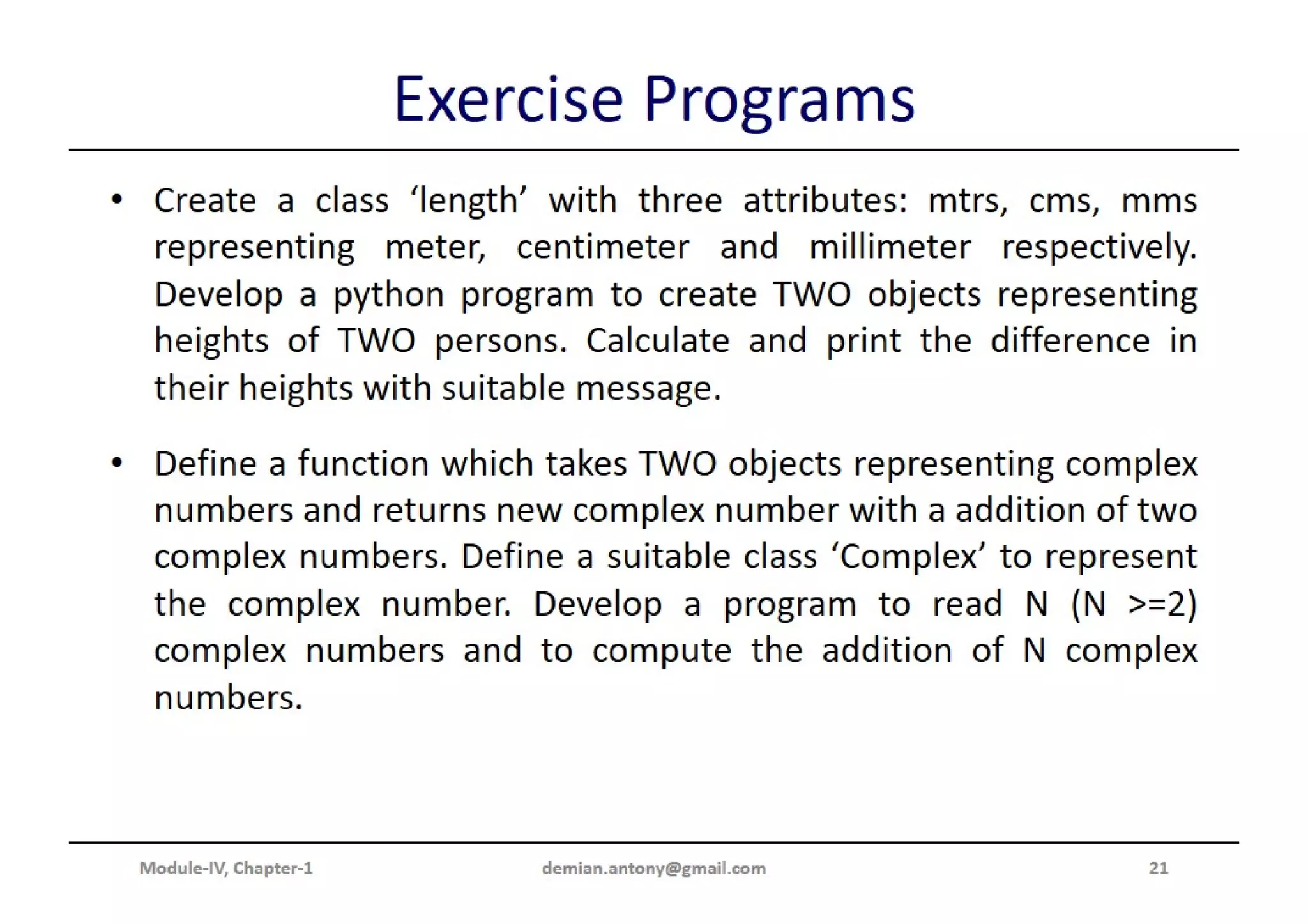 Exercise Programs

• Create a class ‘length’ with three attributes: mtrs, cms, mms representing meter, centimeter and millimeter respectively. Develop a python program to create TWO objects representing heights of TWO persons. Calculate and print the difference in their heights with suitable message.

• Define a function which takes TWO objects representing complex numbers and returns new complex number with a addition of two complex numbers. Define a suitable class ‘Complex’ to represent the complex number. Develop a program to read N (N >=2) complex numbers and to compute the addition of N complex numbers.

Module-IV, Chapter-1 demian.antony@gmail.com 21